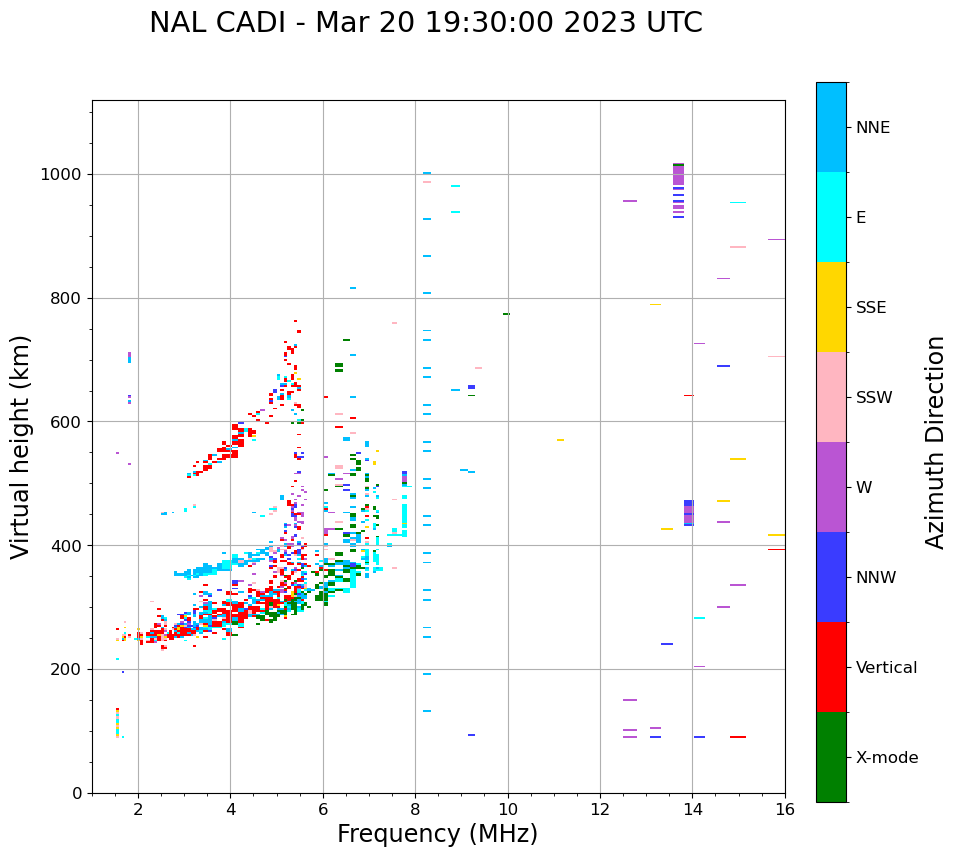 NAL CADI - Mar 20 19:30:00 2023 UTC

Virtual height (km)

1000
800
600
400
200
0

2
4
6
8
10
12
14
16

Frequency (MHz)

NNE
E
SSE
SSW
W
NNW
Vertical
X-mode

Azimuth Direction